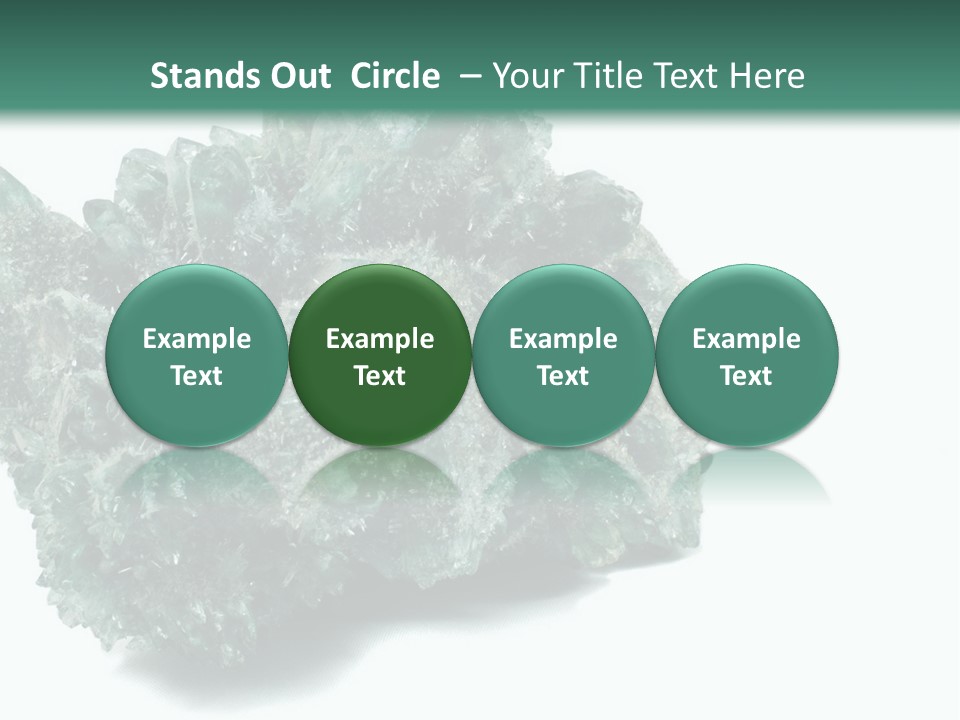 Stands Out  Circle  – Your Title Text Here

Example Text

Example Text

Example Text

Example Text